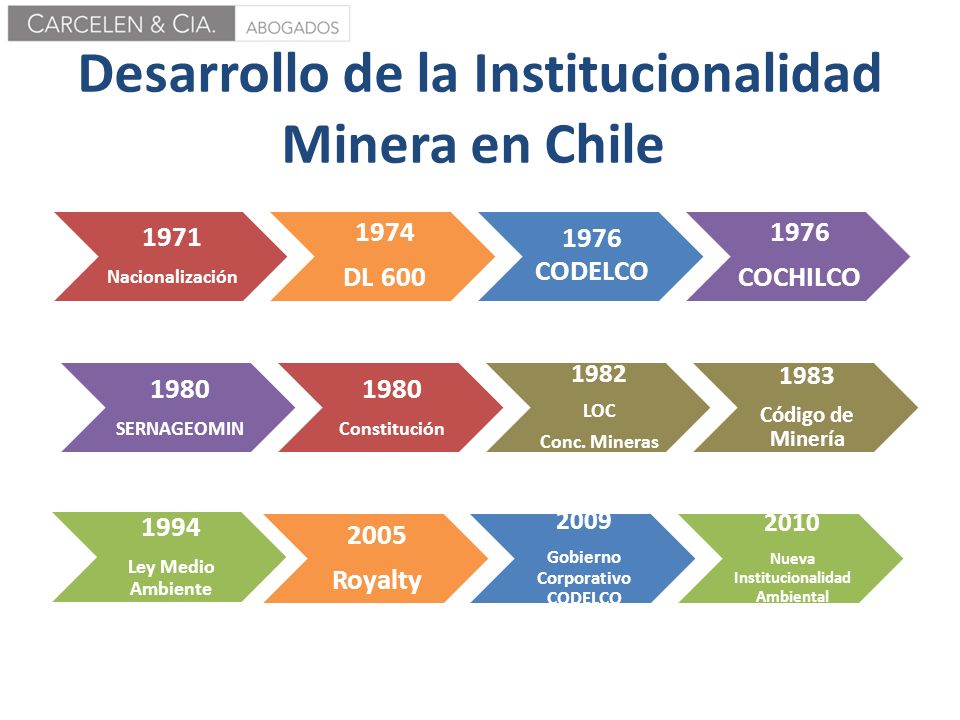 CARCELEN & CIA. ABOGADOS

Desarrollo de la Institucionalidad Minera en Chile

1971
Nacionalización

1974
DL 600

1976
CODELCO

1976
COCHILCO

1980
SERNAGEOMIN

1980
Constitución

1982
LOC
Conc. Mineras

1983
Código de Minería

1994
Ley Medio Ambiente

2005
Royalty

2009
Gobierno Corporativo CODELCO

2010
Nueva Institucionalidad Ambiental